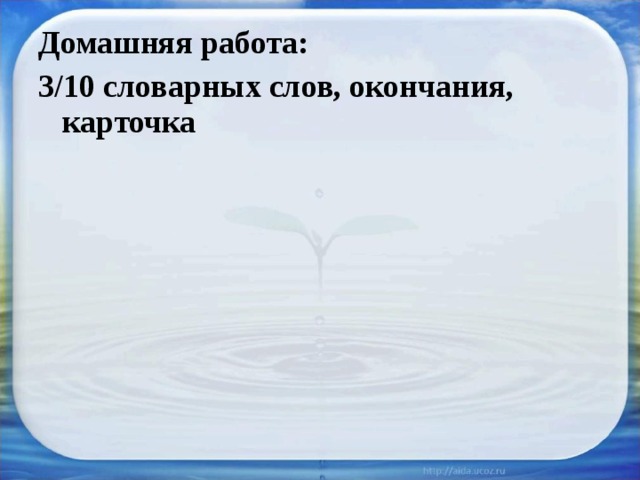 Домашняя работа:

3/10 словарных слов, окончания, карточка

http://aida.ucoz.ru